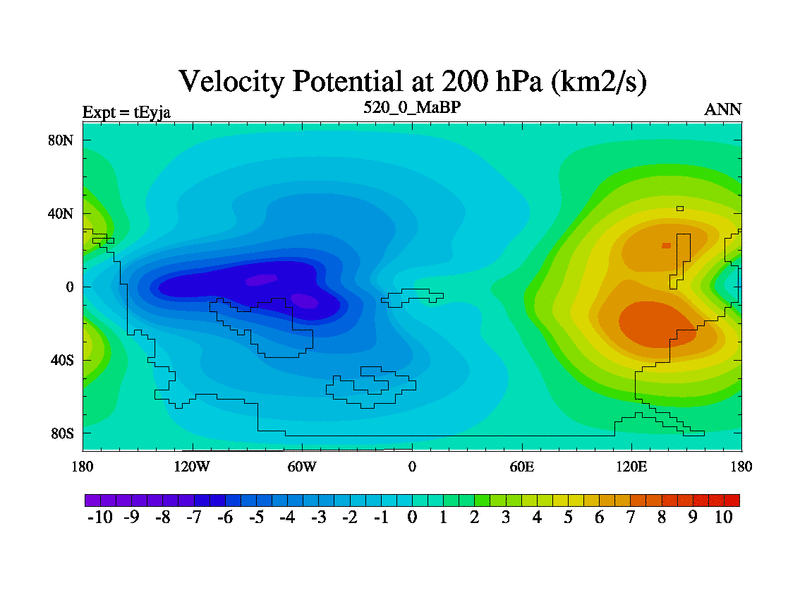 Velocity Potential at 200 hPa (km2/s)

Expt = tEyja

520_0_MaBP

ANN

80N

40N

0

40S

80S

180

120W

60W

0

60E

120E

180

-10 -9 -8 -7 -6 -5 -4 -3 -2 -1 0 1 2 3 4 5 6 7 8 9 10